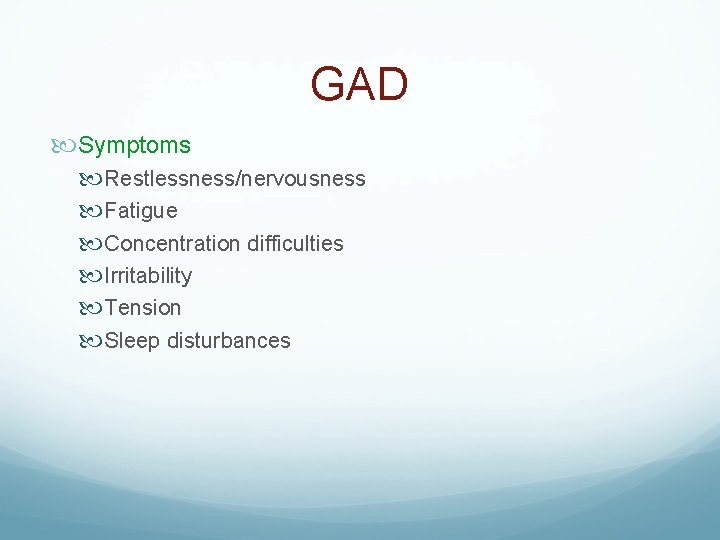 GAD

Symptoms

Restlessness/nervousness

Fatigue

Concentration difficulties

Irritability

Tension

Sleep disturbances